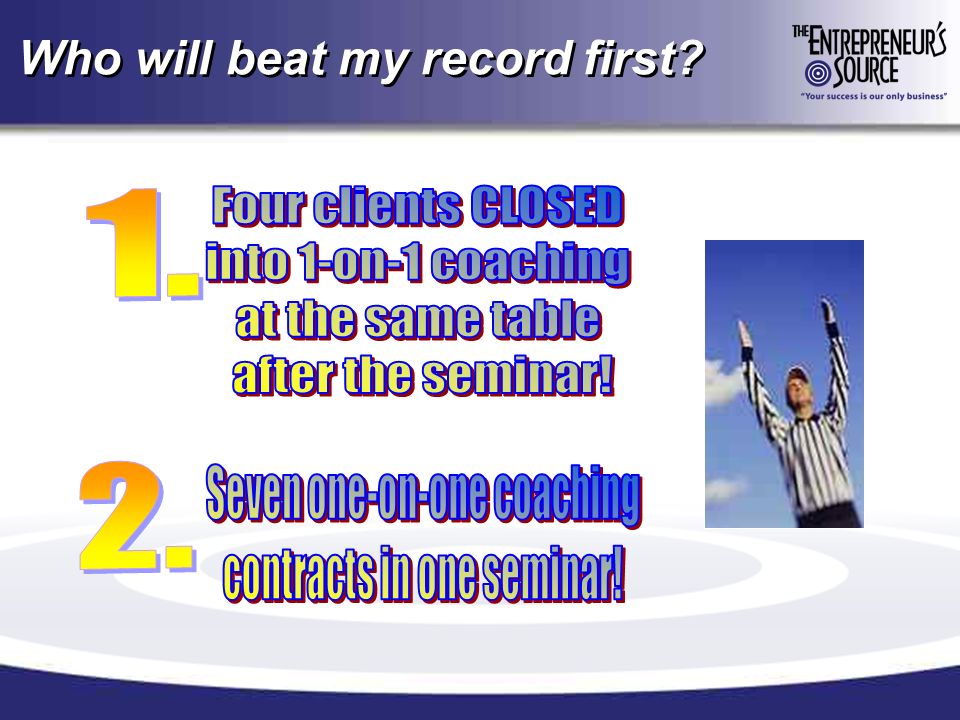 Who will beat my record first?

THE ENTREPRENEUR'S SOURCE
"Your success is our only business"

1. Four clients CLOSED into 1-on-1 coaching at the same table after the seminar!

2. Seven one-on-one coaching contracts in one seminar!